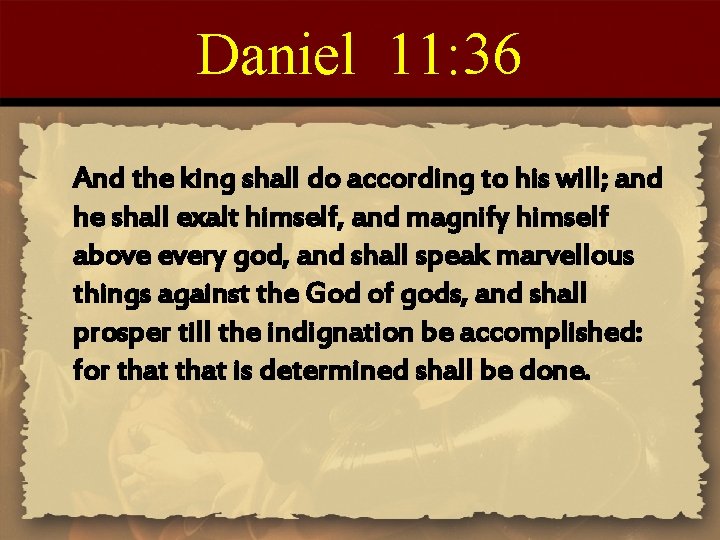 Daniel 11:36

And the king shall do according to his will; and he shall exalt himself, and magnify himself above every god, and shall speak marvellous things against the God of gods, and shall prosper till the indignation be accomplished: for that that is determined shall be done.